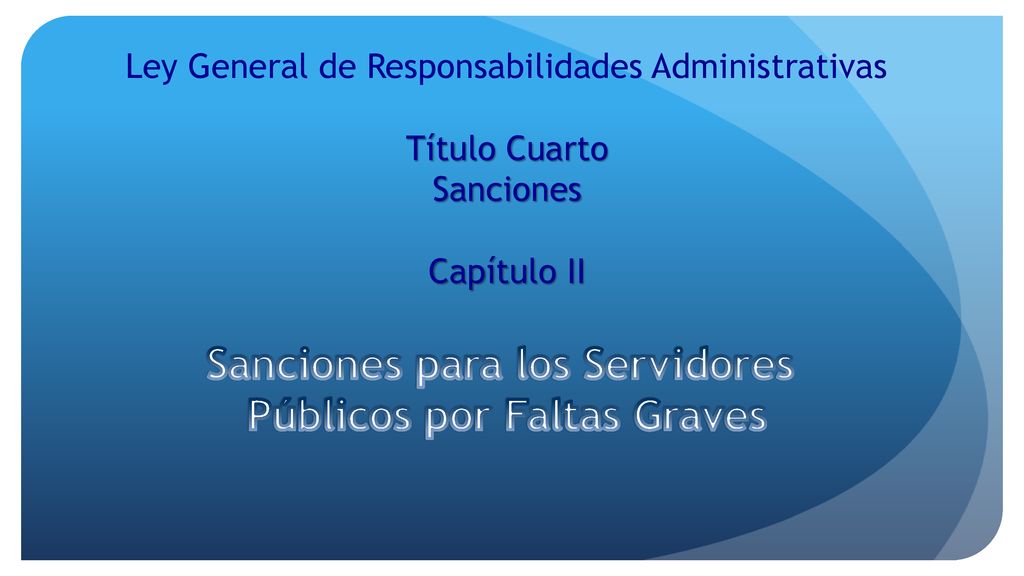 Ley General de Responsabilidades Administrativas

Título Cuarto
Sanciones

Capítulo II

Sanciones para los Servidores Públicos por Faltas Graves